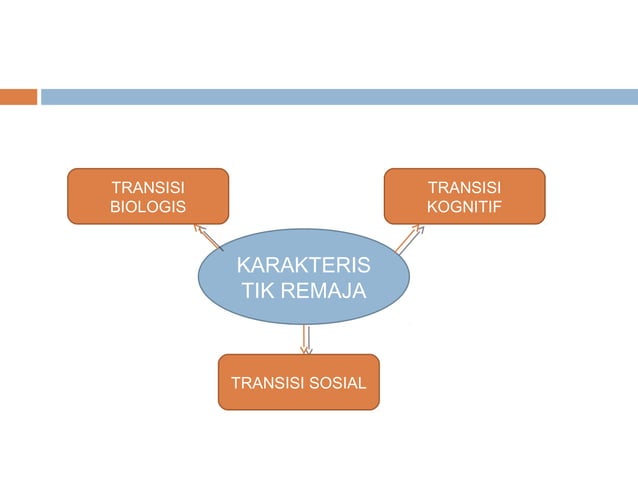 TRANSISI BIOLOGIS

TRANSISI KOGNITIF

KARAKTERIS TIK REMAJA

TRANSISI SOSIAL